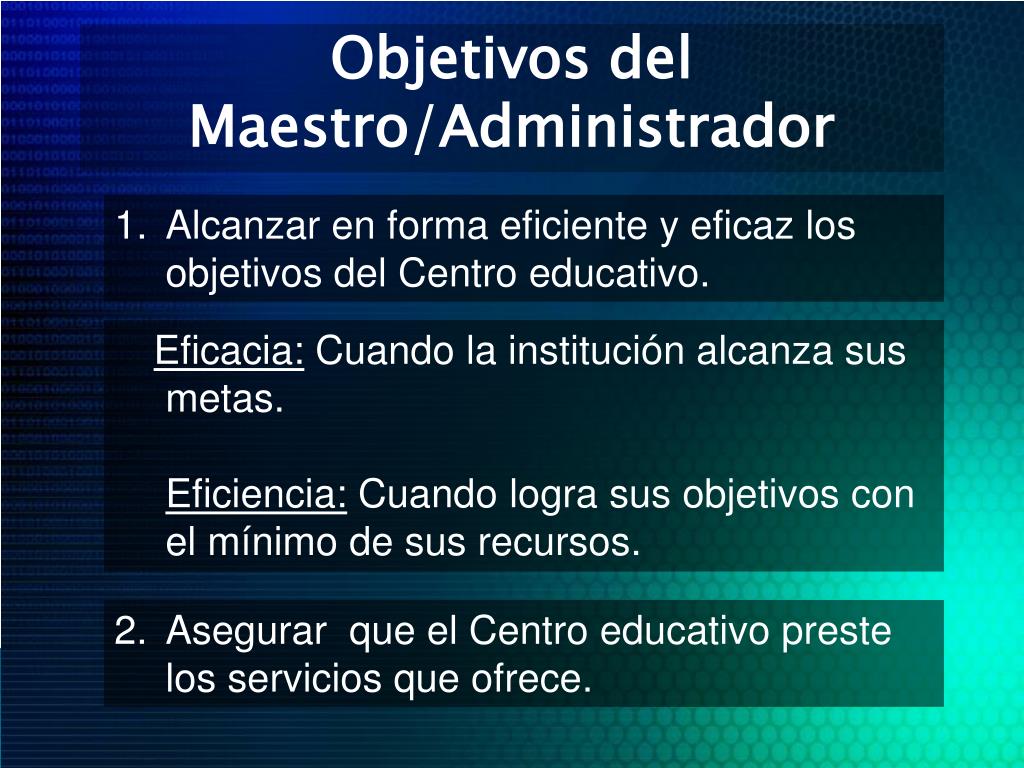 Objetivos del Maestro/Administrador

1. Alcanzar en forma eficiente y eficaz los objetivos del Centro educativo.

Eficacia: Cuando la institución alcanza sus metas.

Eficiencia: Cuando logra sus objetivos con el mínimo de sus recursos.

2. Asegurar que el Centro educativo preste los servicios que ofrece.